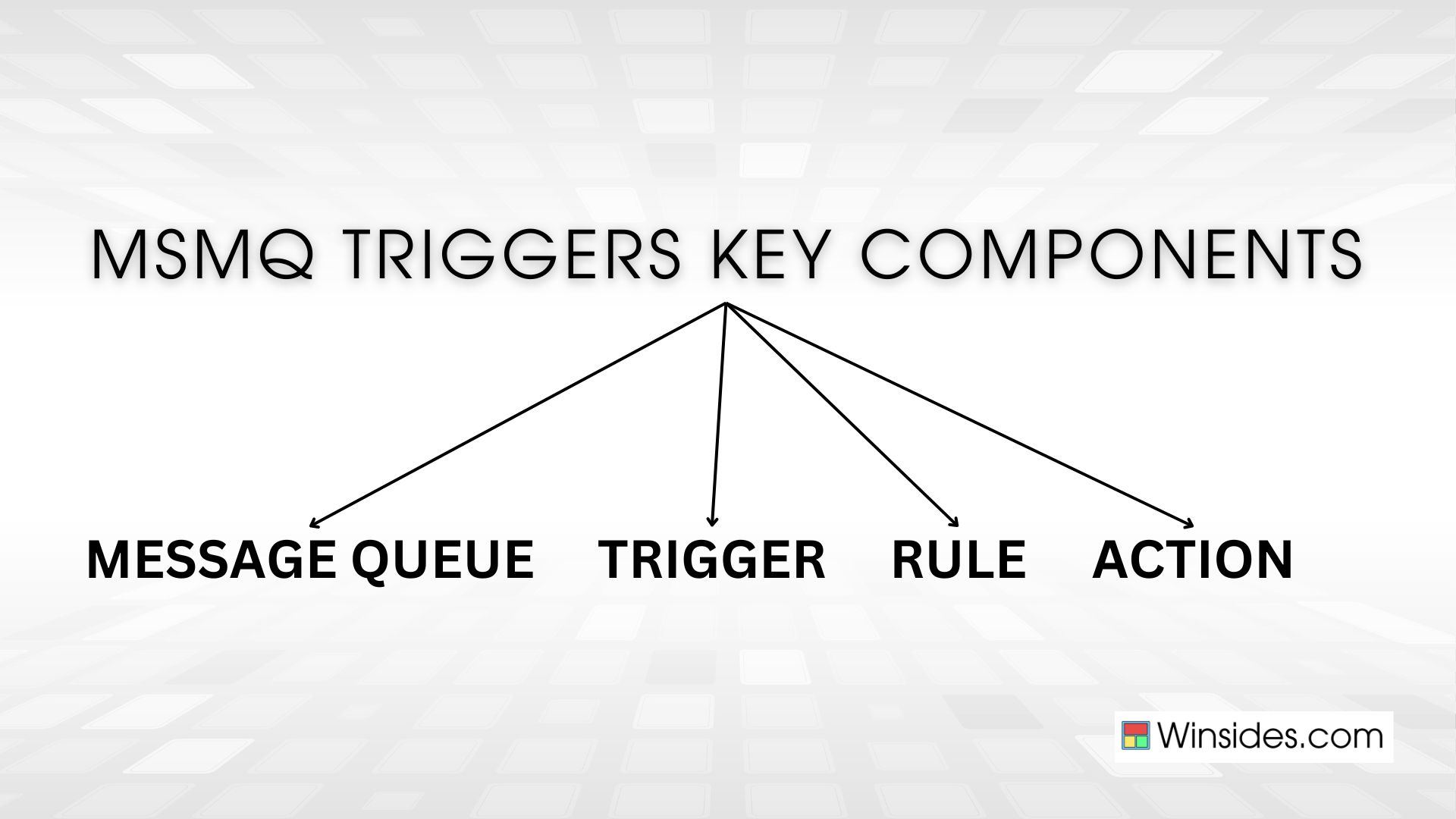 MSMQ TRIGGERS KEY COMPONENTS

MESSAGE QUEUE TRIGGER RULE ACTION

Winsides.com